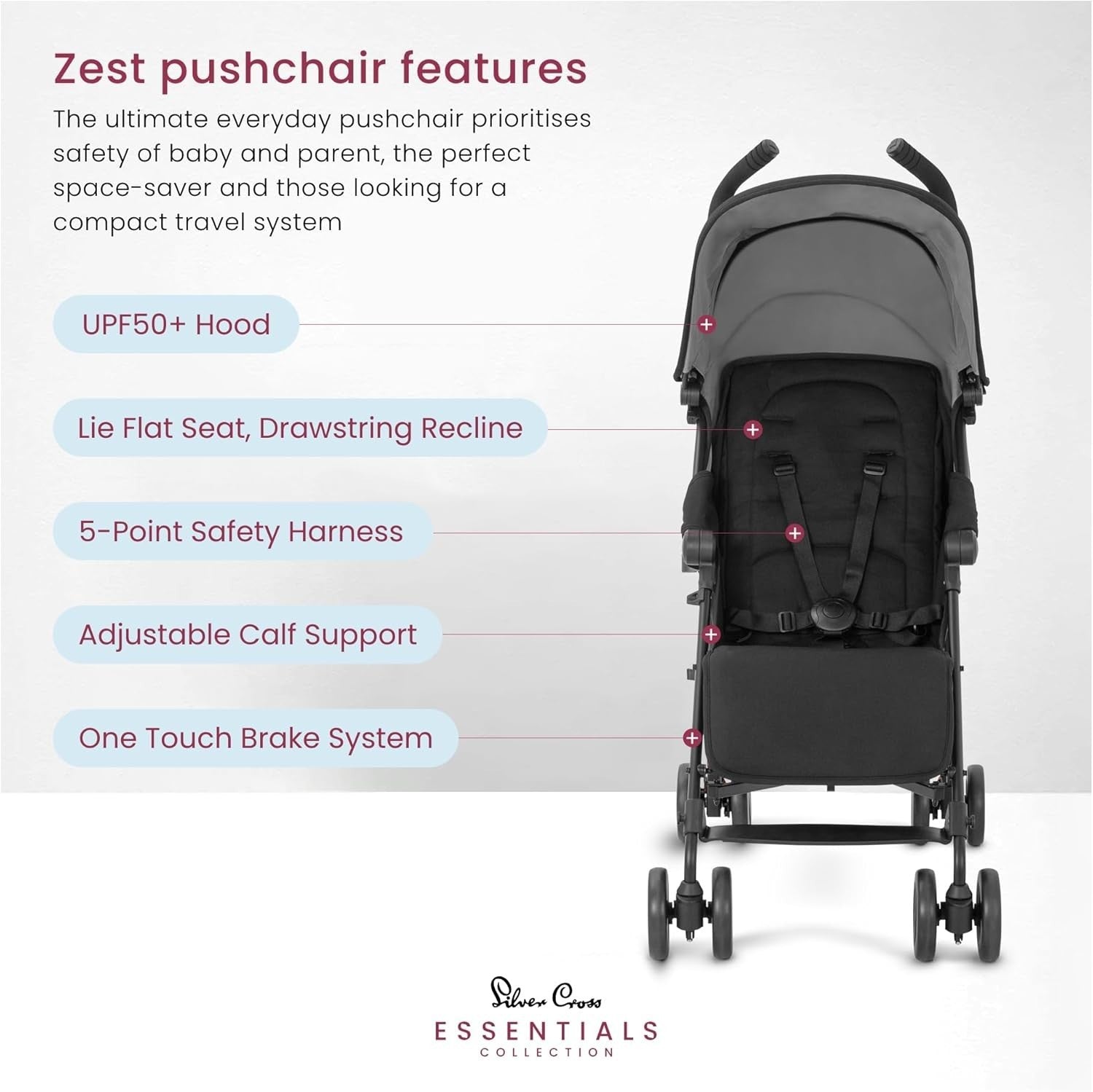 Zest pushchair features

The ultimate everyday pushchair prioritises safety of baby and parent, the perfect space-saver and those looking for a compact travel system

UPF50+ Hood

Lie Flat Seat, Drawstring Recline

5-Point Safety Harness

Adjustable Calf Support

One Touch Brake System

Silver Cross
ESSENTIALS
COLLECTION